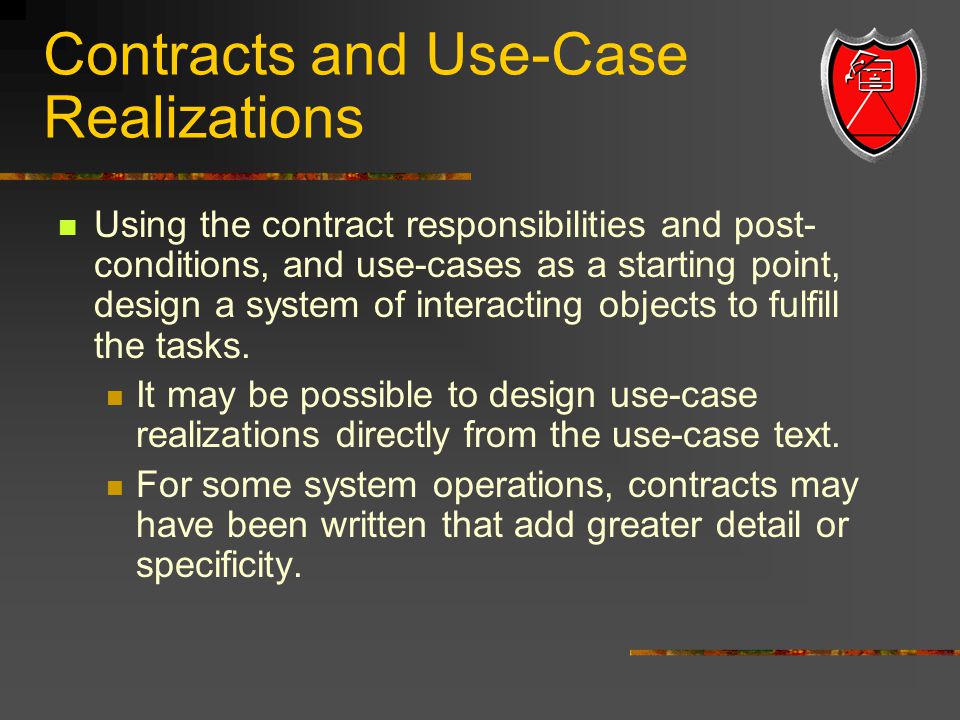 Contracts and Use-Case Realizations

Using the contract responsibilities and post-conditions, and use-cases as a starting point, design a system of interacting objects to fulfill the tasks.

It may be possible to design use-case realizations directly from the use-case text.

For some system operations, contracts may have been written that add greater detail or specificity.